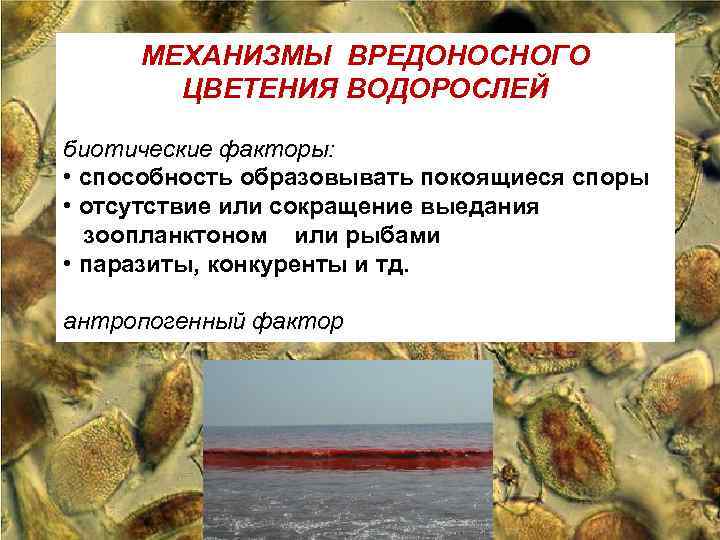 МЕХАНИЗМЫ ВРЕДОНОСНОГО ЦВЕТЕНИЯ ВОДОРОСЛЕЙ

биотические факторы:
• способность образовывать покоящиеся споры
• отсутствие или сокращение выедания зоопланктоном или рыбами
• паразиты, конкуренты и тд.

антропогенный фактор